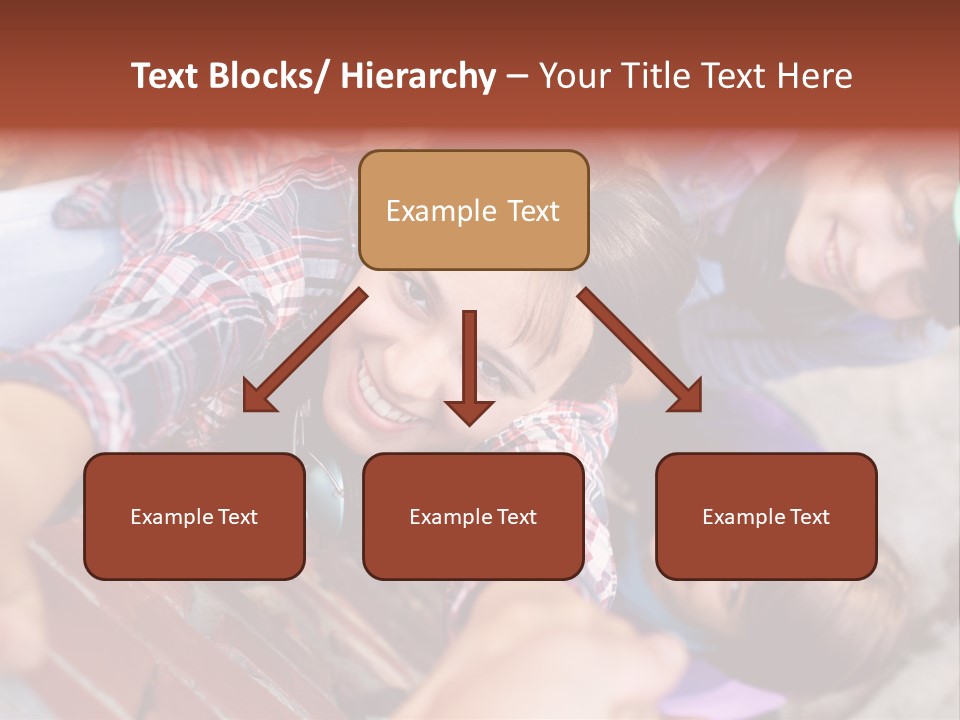 Text Blocks/ Hierarchy – Your Title Text Here

Example Text

Example Text

Example Text

Example Text